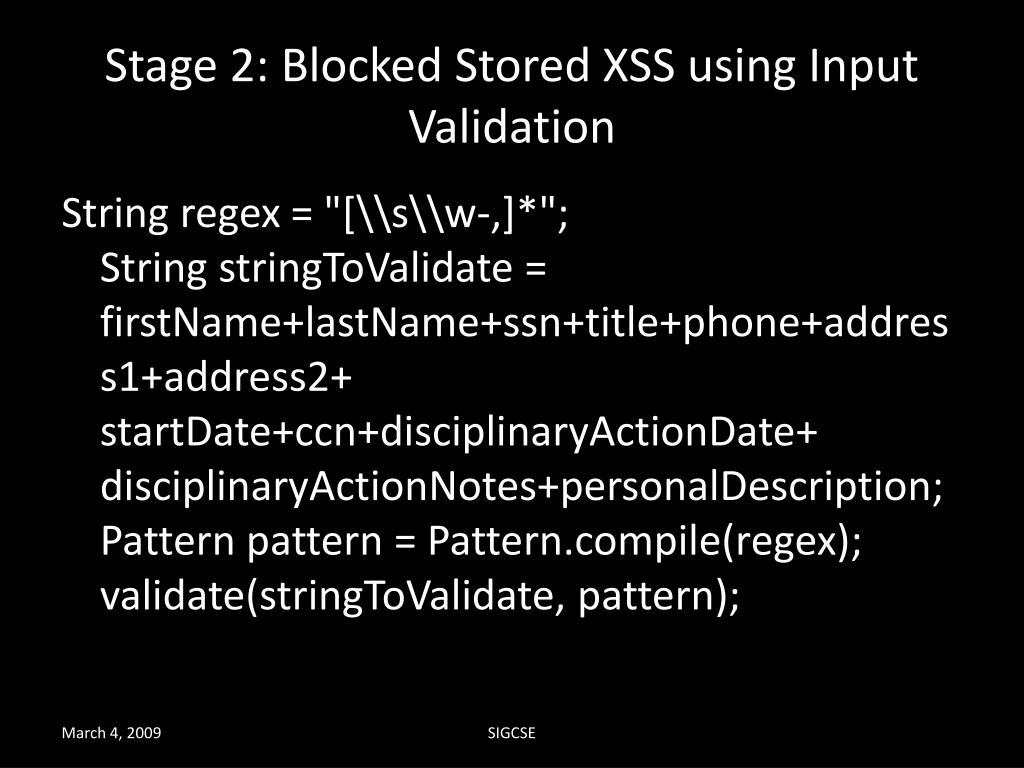 Stage 2: Blocked Stored XSS using Input Validation

String regex = "[\\s\\w-,]*";
String stringToValidate = firstName+lastName+ssn+title+phone+address1+address2+ startDate+ccn+disciplinaryActionDate+ disciplinaryActionNotes+personalDescription;
Pattern pattern = Pattern.compile(regex);
validate(stringToValidate, pattern);

March 4, 2009

SIGCSE